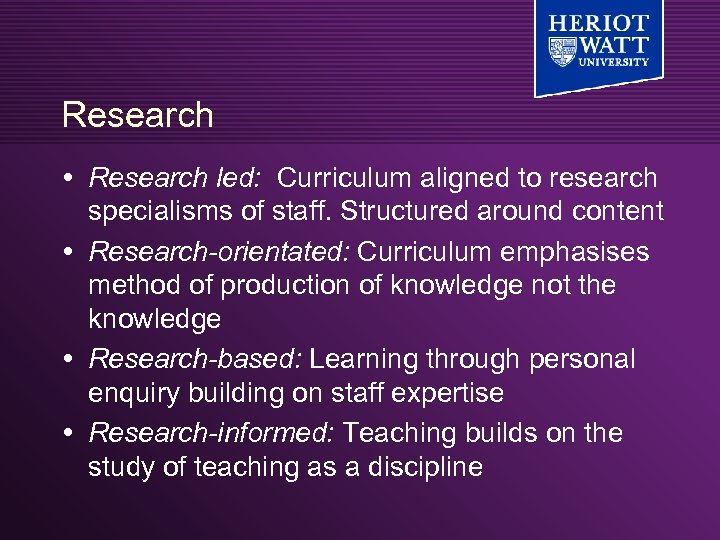 HERIOT WATT UNIVERSITY

Research

• Research led: Curriculum aligned to research specialisms of staff. Structured around content
• Research-orientated: Curriculum emphasises method of production of knowledge not the knowledge
• Research-based: Learning through personal enquiry building on staff expertise
• Research-informed: Teaching builds on the study of teaching as a discipline